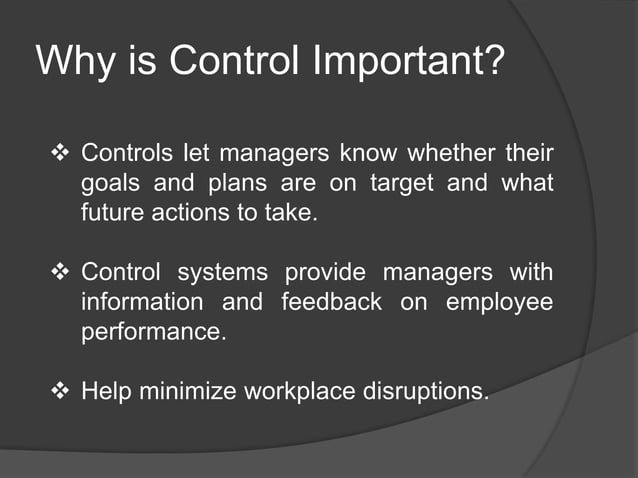 Why is Control Important?

❖ Controls let managers know whether their goals and plans are on target and what future actions to take.

❖ Control systems provide managers with information and feedback on employee performance.

❖ Help minimize workplace disruptions.